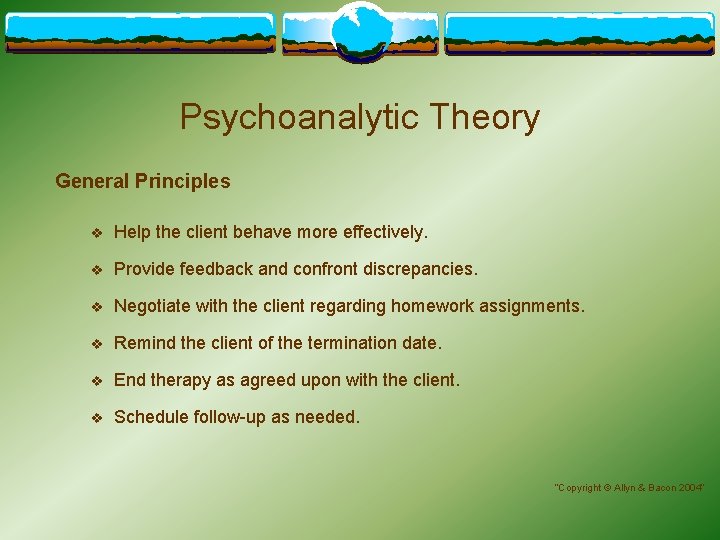 Psychoanalytic Theory

General Principles

❖ Help the client behave more effectively.

❖ Provide feedback and confront discrepancies.

❖ Negotiate with the client regarding homework assignments.

❖ Remind the client of the termination date.

❖ End therapy as agreed upon with the client.

❖ Schedule follow-up as needed.

"Copyright © Allyn & Bacon 2004"